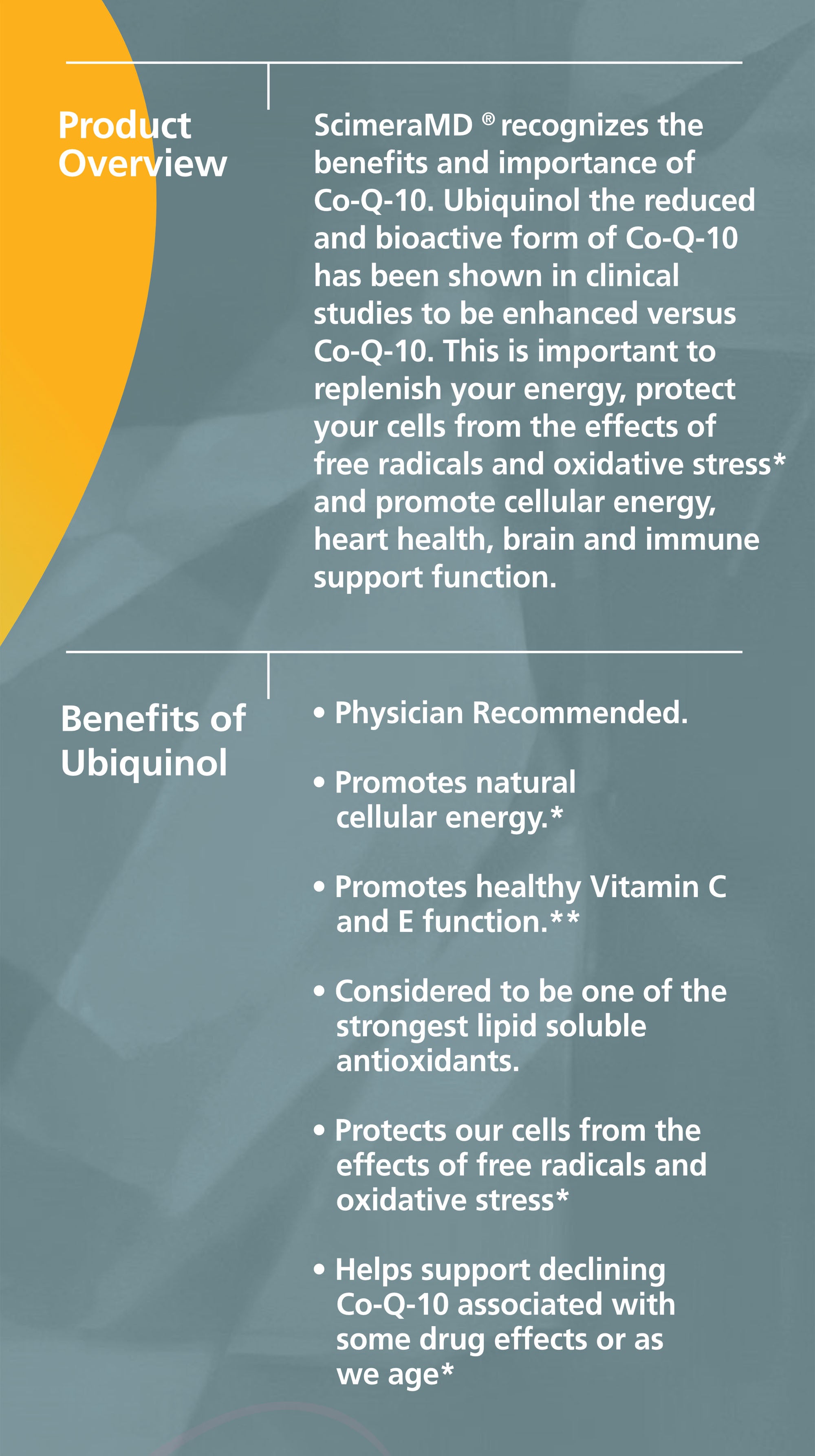 Product Overview

ScimeraMD ® recognizes the benefits and importance of Co-Q-10. Ubiquinol the reduced and bioactive form of Co-Q-10 has been shown in clinical studies to be enhanced versus Co-Q-10. This is important to replenish your energy, protect your cells from the effects of free radicals and oxidative stress* and promote cellular energy, heart health, brain and immune support function.

Benefits of Ubiquinol

• Physician Recommended.

• Promotes natural cellular energy.*

• Promotes healthy Vitamin C and E function.**

• Considered to be one of the strongest lipid soluble antioxidants.

• Protects our cells from the effects of free radicals and oxidative stress*

• Helps support declining Co-Q-10 associated with some drug effects or as we age*